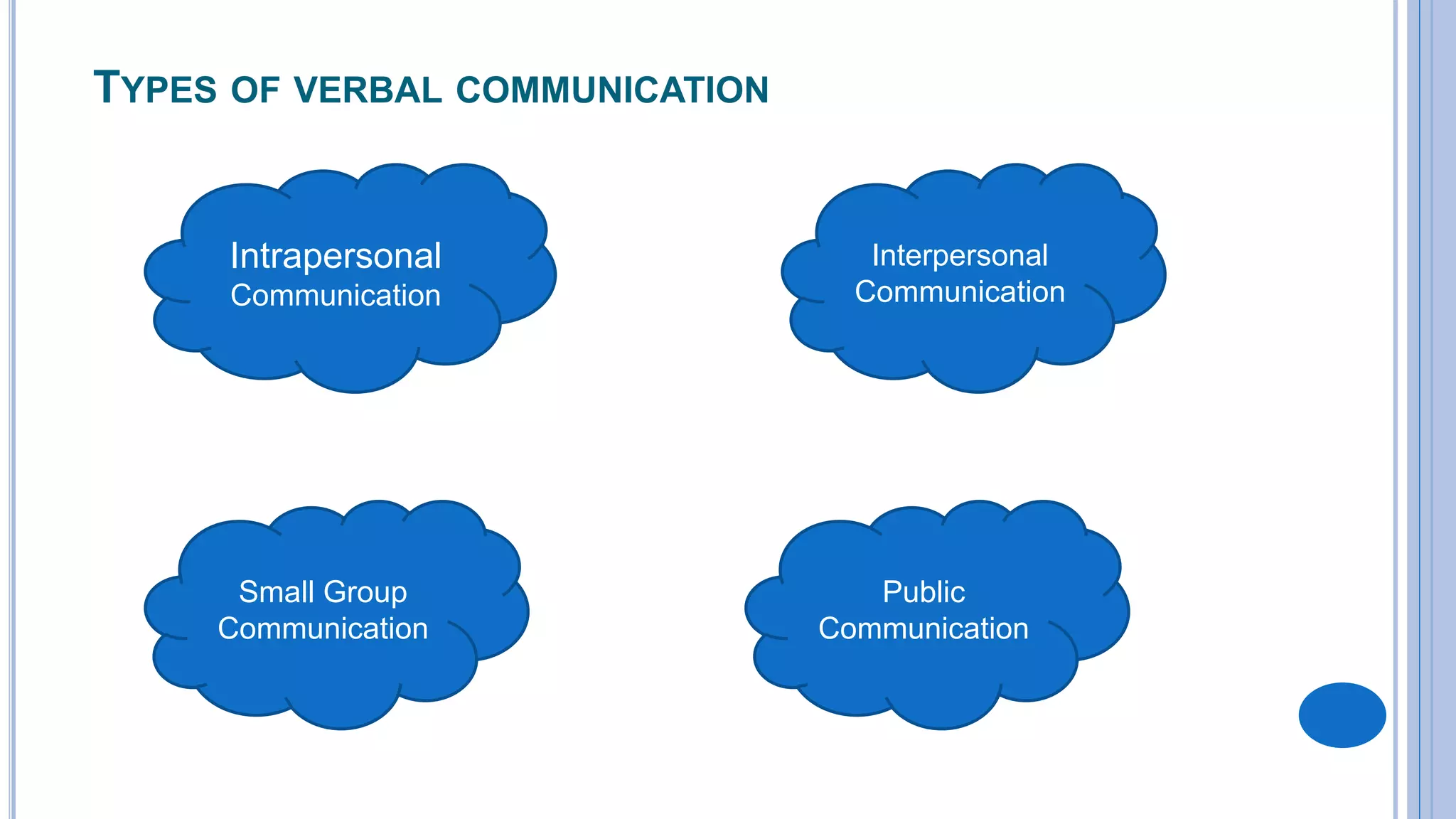 TYPES OF VERBAL COMMUNICATION

Intrapersonal Communication

Interpersonal Communication

Small Group Communication

Public Communication